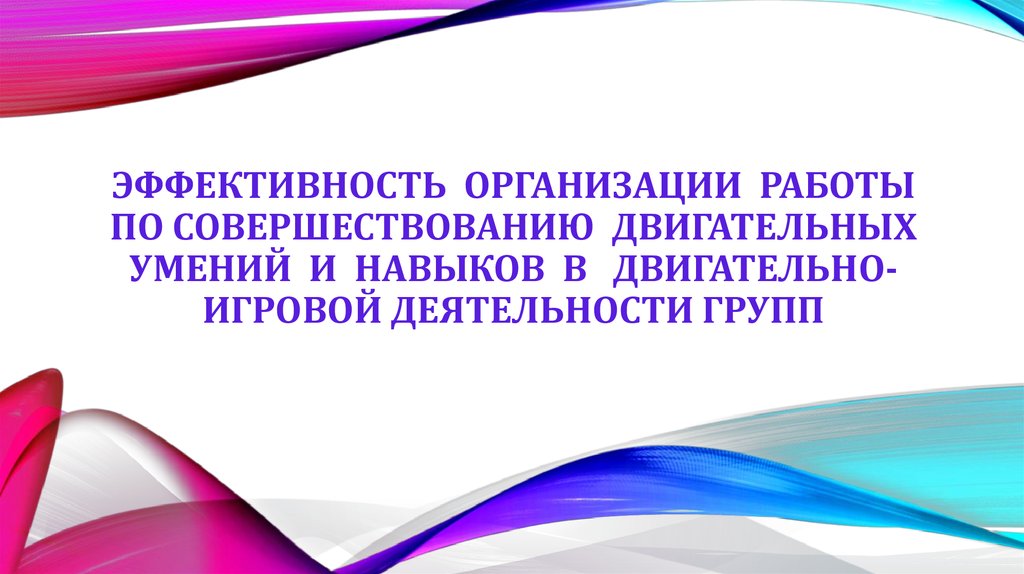 ЭФФЕКТИВНОСТЬ ОРГАНИЗАЦИИ РАБОТЫ ПО СОВЕРШЕСТВОВАНИЮ ДВИГАТЕЛЬНЫХ УМЕНИЙ И НАВЫКОВ В ДВИГАТЕЛЬНО-ИГРОВОЙ ДЕЯТЕЛЬНОСТИ ГРУПП